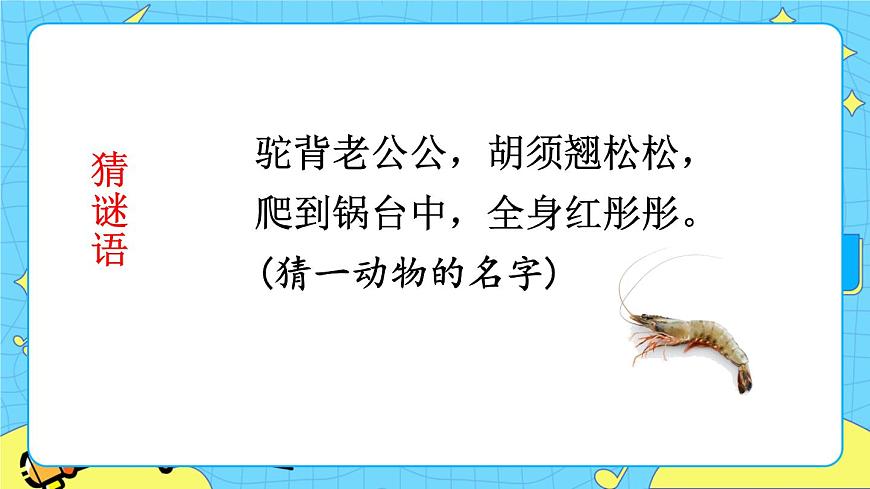 猜谜语

驼背老公公，胡须翘松松，
爬到锅台中，全身红彤彤。
（猜一动物的名字）